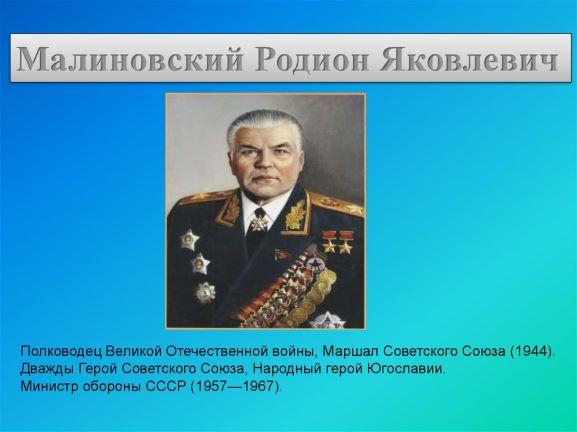 Малиновский Родион Яковлевич

Полководец Великой Отечественной войны, Маршал Советского Союза (1944).
Дважды Герой Советского Союза, Народный герой Югославии.
Министр обороны СССР (1957—1967).